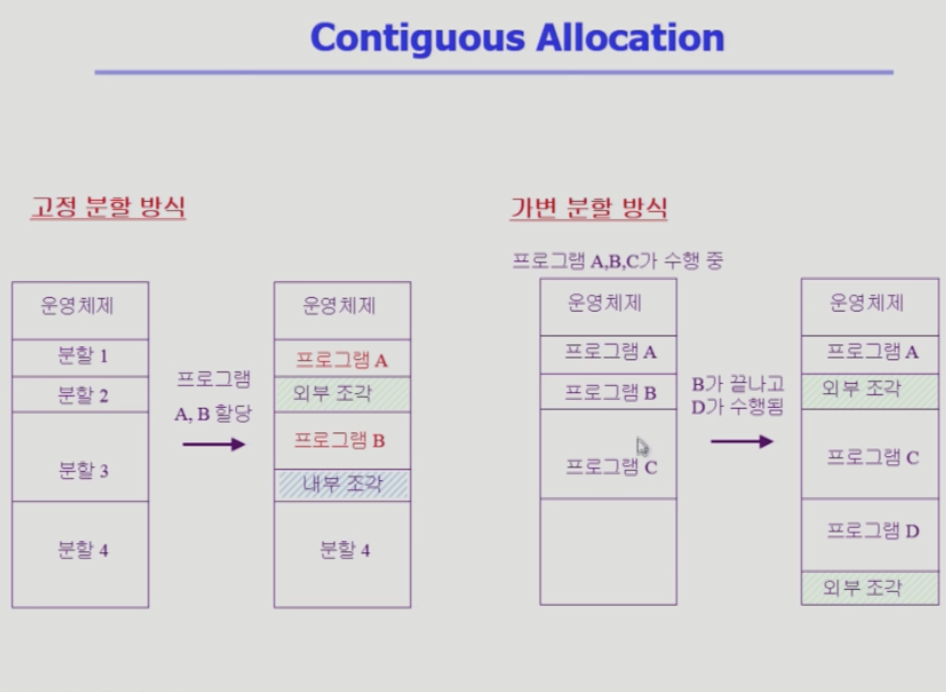 Contiguous Allocation

고정 분할 방식

운영체제
분할 1
분할 2
분할 3
분할 4

프로그램 A, B 할당

운영체제
프로그램 A
외부 조각
프로그램 B
내부 조각
분할 4

가변 분할 방식

프로그램 A,B,C가 수행 중

운영체제
프로그램 A
프로그램 B
프로그램 C

B가 끝나고 D가 수행됨

운영체제
프로그램 A
외부 조각
프로그램 C
프로그램 D
외부 조각